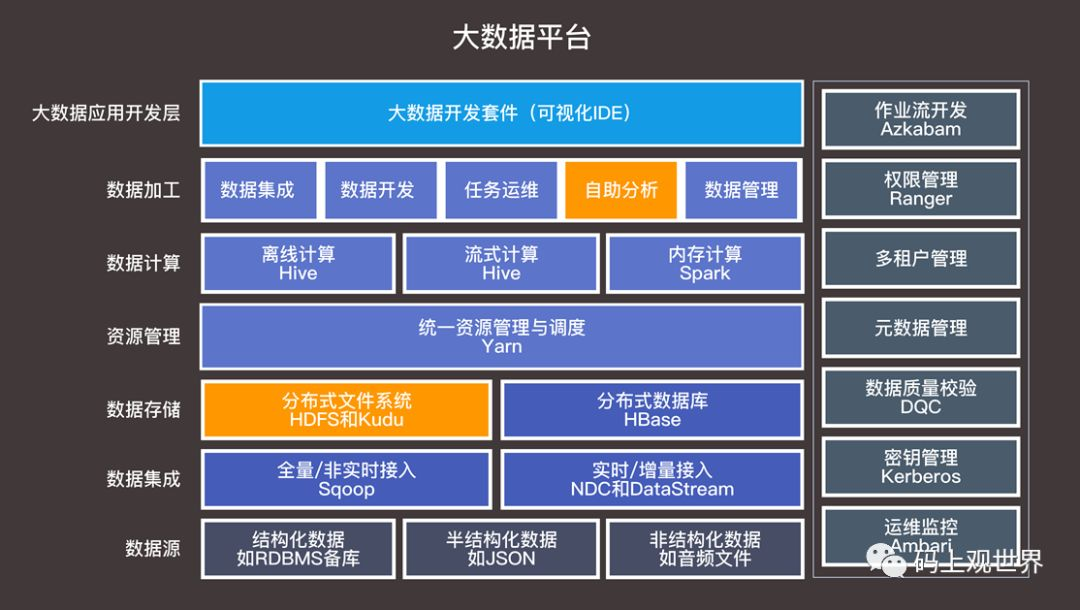 大数据平台

大数据应用开发层
大数据开发套件（可视化IDE）

数据加工
数据集成
数据开发
任务运维
自助分析
数据管理

数据计算
离线计算 Hive
流式计算 Hive
内存计算 Spark

资源管理
统一资源管理与调度 Yarn

数据存储
分布式文件系统 HDFS和Kudu
分布式数据库 HBase

数据集成
全量/非实时接入 Sqoop
实时/增量接入 NDC和DataStream

数据源
结构化数据 如RDBMS备库
半结构化数据 如JSON
非结构化数据 如音频文件

作业流开发 Azkabam
权限管理 Ranger
多租户管理
元数据管理
数据质量校验 DQC
密钥管理 Kerberos
运维监控 Ambari

码上观世界